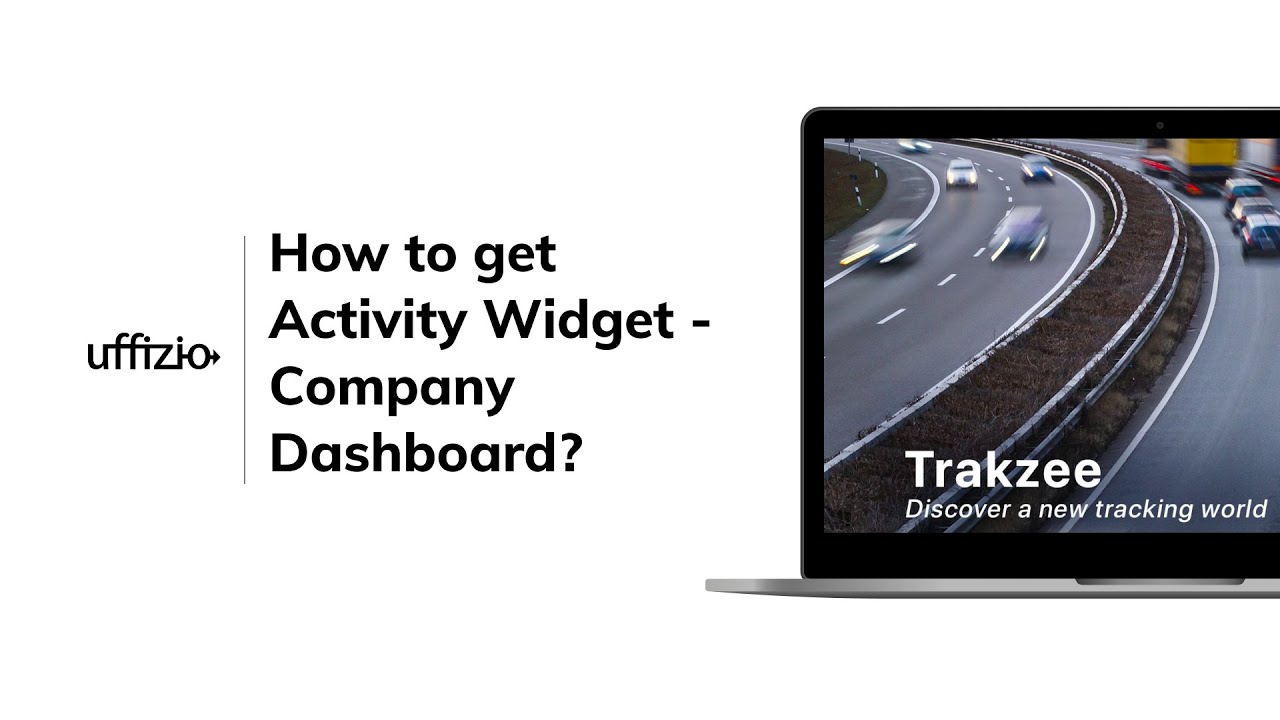 uffizio

How to get Activity Widget - Company Dashboard?

Trakzee
Discover a new tracking world